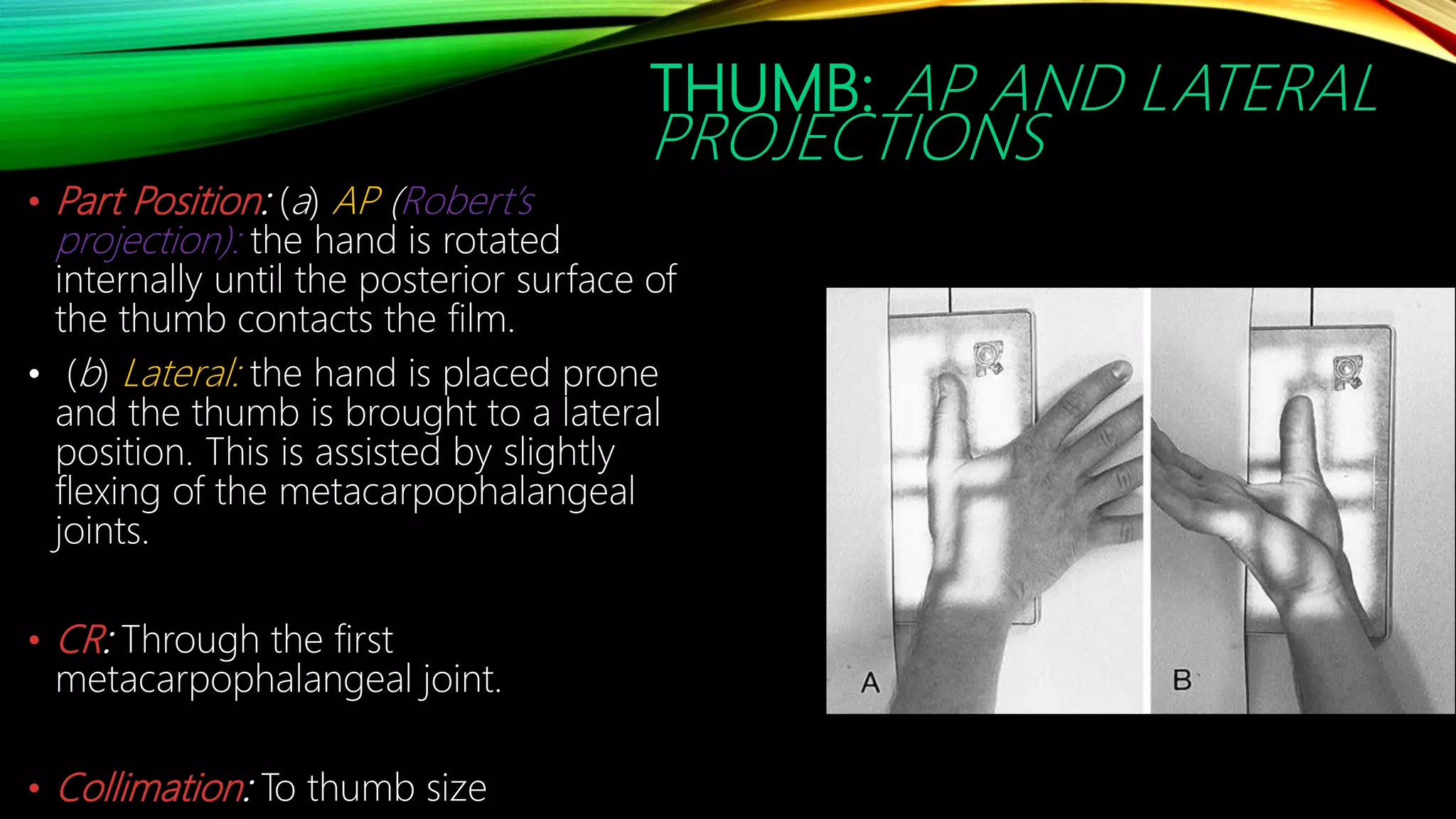 THUMB: AP AND LATERAL PROJECTIONS

• Part Position: (a) AP (Robert's projection): the hand is rotated internally until the posterior surface of the thumb contacts the film.

• (b) Lateral: the hand is placed prone and the thumb is brought to a lateral position. This is assisted by slightly flexing of the metacarpophalangeal joints.

• CR: Through the first metacarpophalangeal joint.

• Collimation: To thumb size

A

B